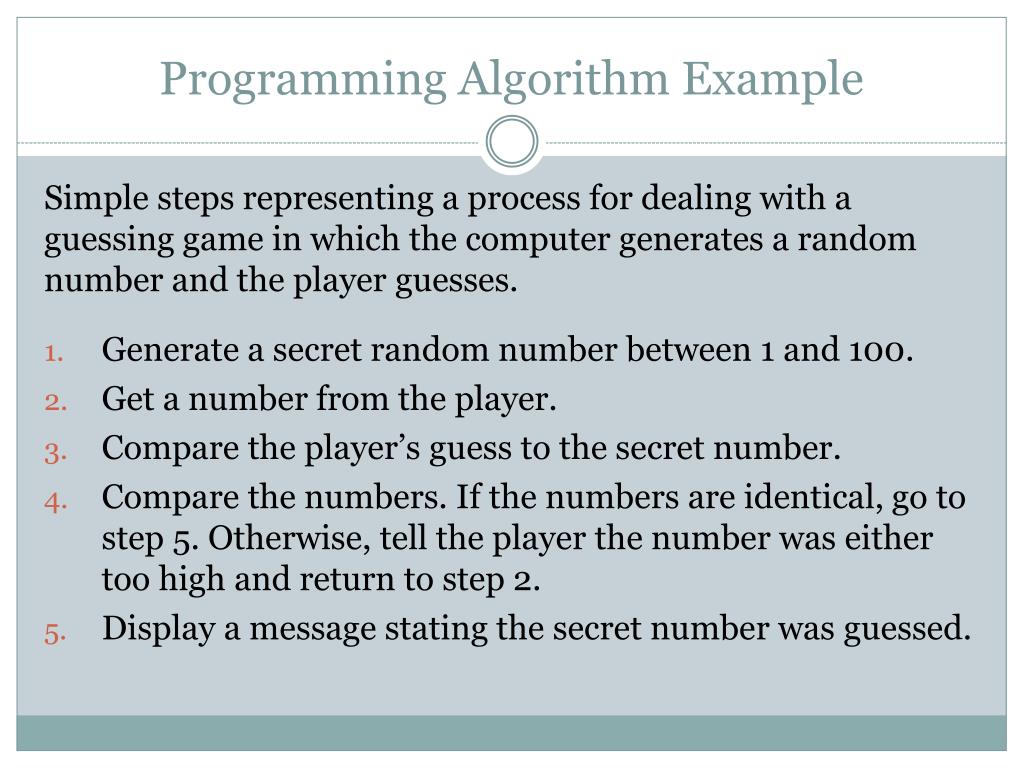 Programming Algorithm Example

Simple steps representing a process for dealing with a guessing game in which the computer generates a random number and the player guesses.

1. Generate a secret random number between 1 and 100.
2. Get a number from the player.
3. Compare the player’s guess to the secret number.
4. Compare the numbers. If the numbers are identical, go to step 5. Otherwise, tell the player the number was either too high and return to step 2.
5. Display a message stating the secret number was guessed.